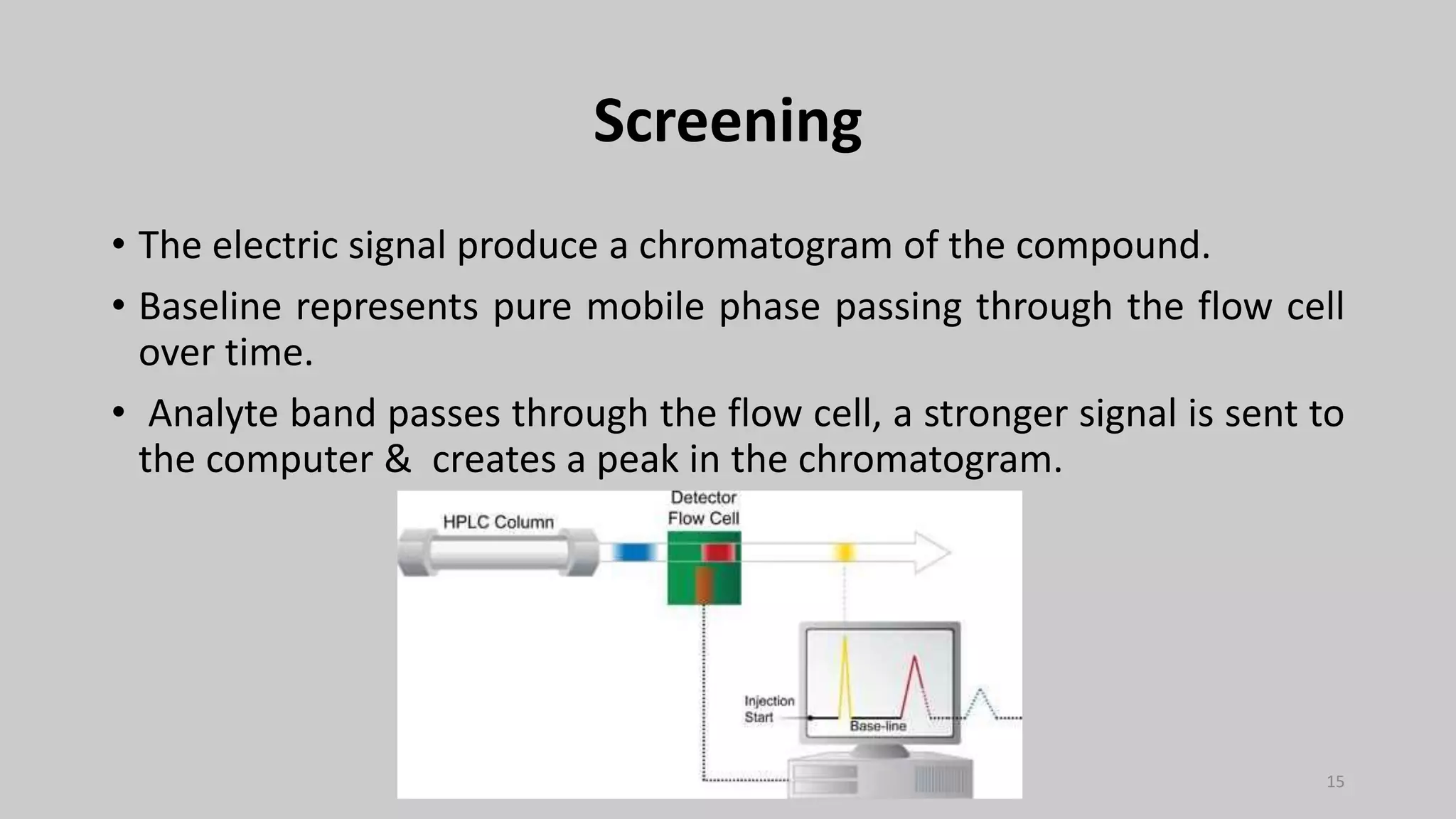 Screening

• The electric signal produce a chromatogram of the compound.

• Baseline represents pure mobile phase passing through the flow cell over time.

• Analyte band passes through the flow cell, a stronger signal is sent to the computer & creates a peak in the chromatogram.

HPLC Column

Detector Flow Cell

Injection Start

Base-line

15